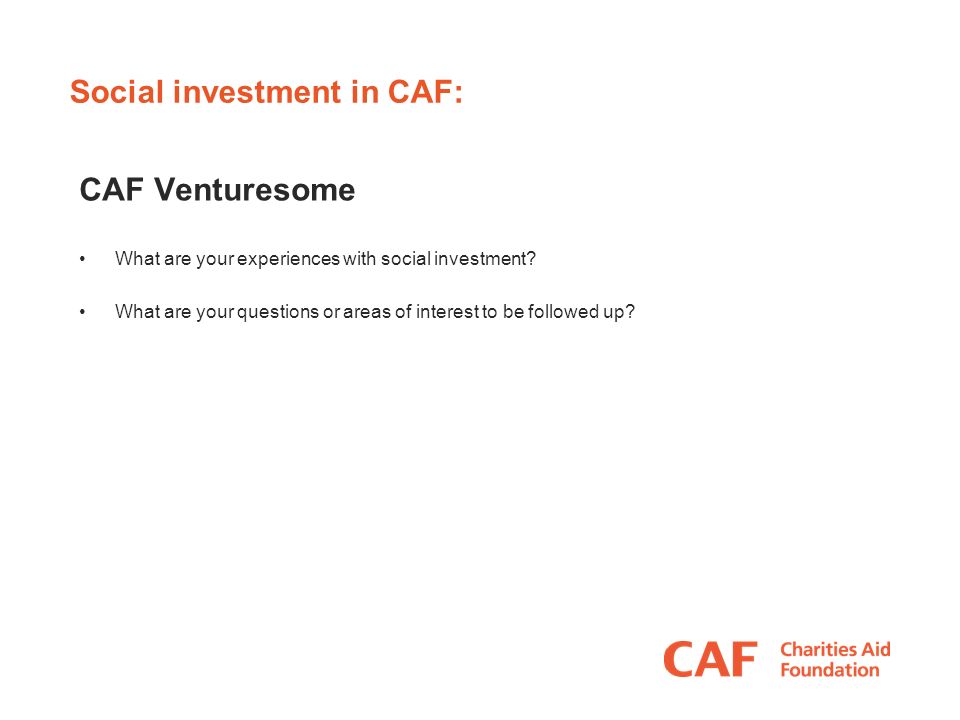 Social investment in CAF:

CAF Venturesome

• What are your experiences with social investment?

• What are your questions or areas of interest to be followed up?

CAF Charities Aid Foundation